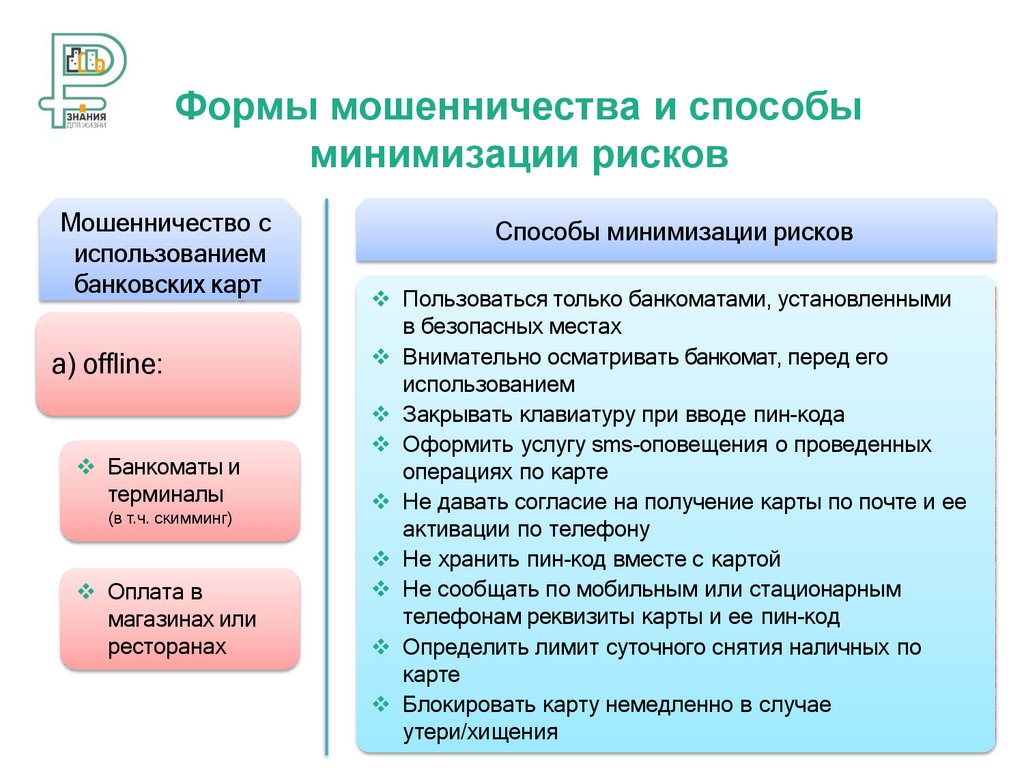 ЗНАНИЯ ДЛЯ ЖИЗНИ

Формы мошенничества и способы минимизации рисков

Мошенничество с использованием банковских карт

а) offline:

❖ Банкоматы и терминалы (в т.ч. скимминг)

❖ Оплата в магазинах или ресторанах

Способы минимизации рисков

❖ Пользоваться только банкоматами, установленными в безопасных местах
❖ Внимательно осматривать банкомат, перед его использованием
❖ Закрывать клавиатуру при вводе пин-кода
❖ Оформить услугу sms-оповещения о проведенных операциях по карте
❖ Не давать согласие на получение карты по почте и ее активации по телефону
❖ Не хранить пин-код вместе с картой
❖ Не сообщать по мобильным или стационарным телефонам реквизиты карты и ее пин-код
❖ Определить лимит суточного снятия наличных по карте
❖ Блокировать карту немедленно в случае утери/хищения